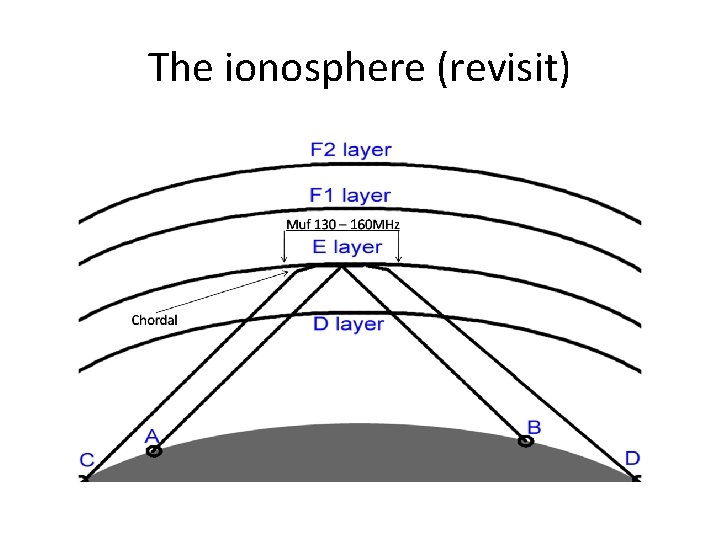 The ionosphere (revisit)

F2 layer

F1 layer

Muf 130 – 160MHz

E layer

Chordal

D layer

A

B

C

D